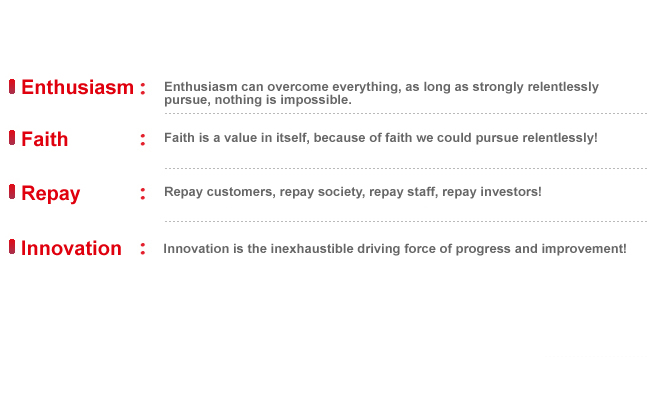 Enthusiasm : Enthusiasm can overcome everything, as long as strongly relentlessly pursue, nothing is impossible.

Faith : Faith is a value in itself, because of faith we could pursue relentlessly!

Repay : Repay customers, repay society, repay staff, repay investors!

Innovation : Innovation is the inexhaustible driving force of progress and improvement!